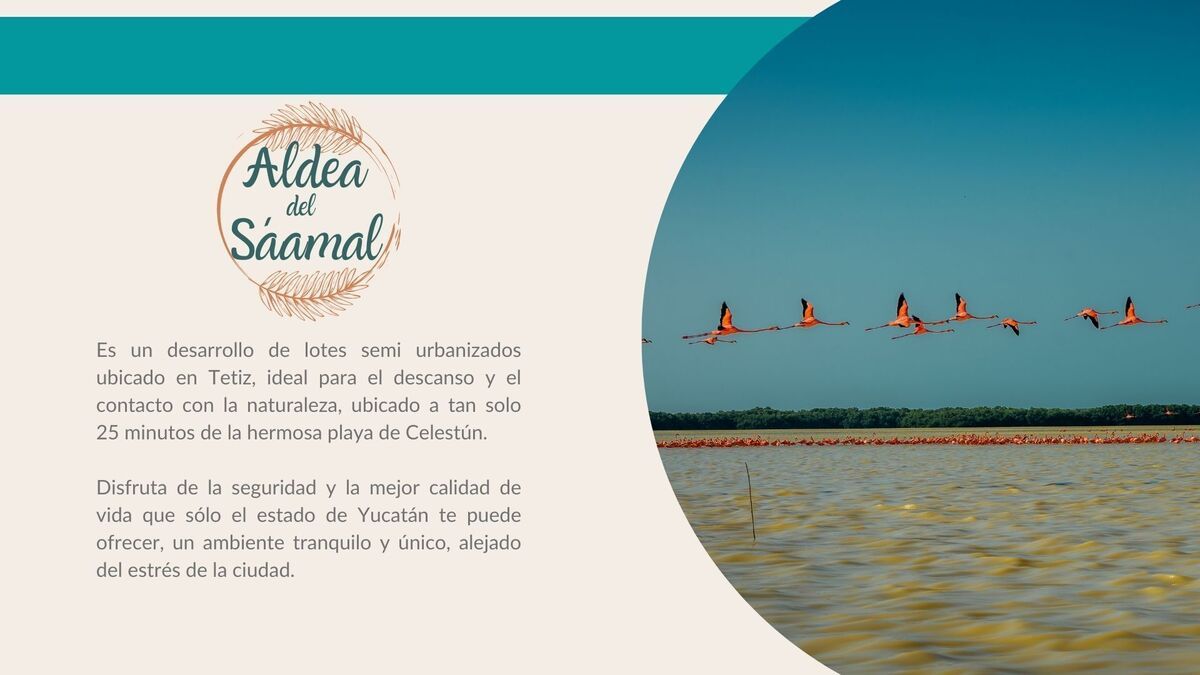 Aldea del Sáamal

Es un desarrollo de lotes semi urbanizados ubicado en Tetiz, ideal para el descanso y el contacto con la naturaleza, ubicado a tan solo 25 minutos de la hermosa playa de Celestún.

Disfruta de la seguridad y la mejor calidad de vida que sólo el estado de Yucatán te puede ofrecer, un ambiente tranquilo y único, alejado del estrés de la ciudad.